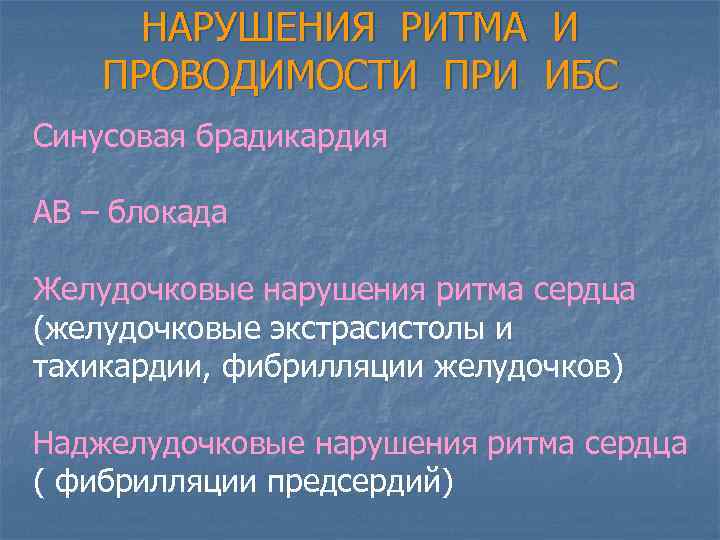 НАРУШЕНИЯ РИТМА И ПРОВОДИМОСТИ ПРИ ИБС

Синусовая брадикардия

АВ – блокада

Желудочковые нарушения ритма сердца (желудочковые экстрасистолы и тахикардии, фибрилляции желудочков)

Наджелудочковые нарушения ритма сердца ( фибрилляции предсердий)